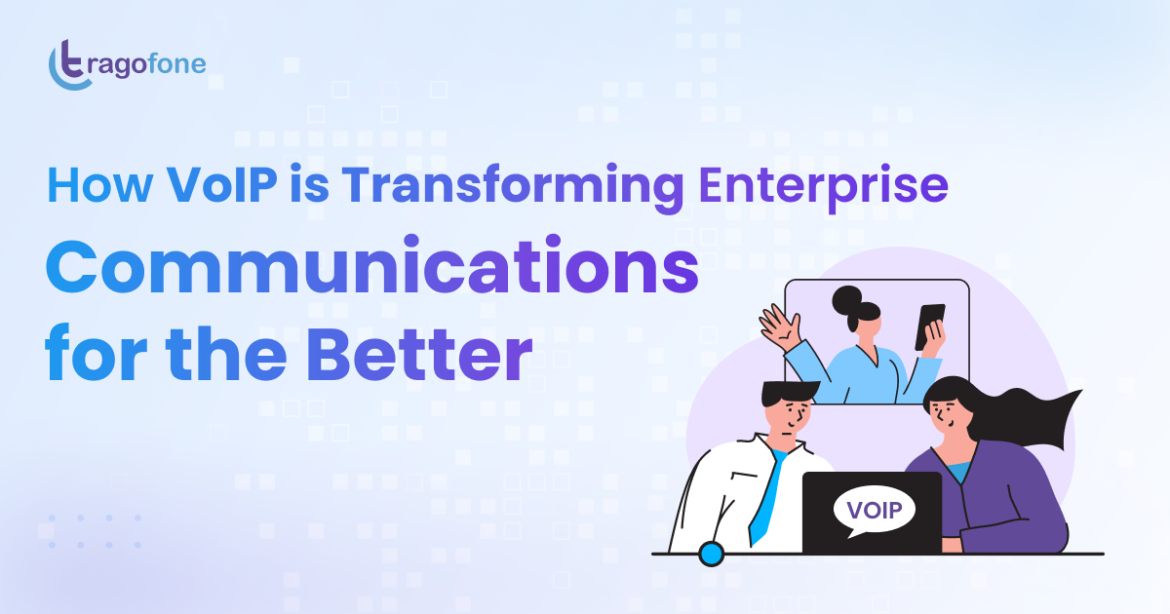 tragofone

How VoIP is Transforming Enterprise Communications for the Better

VOIP